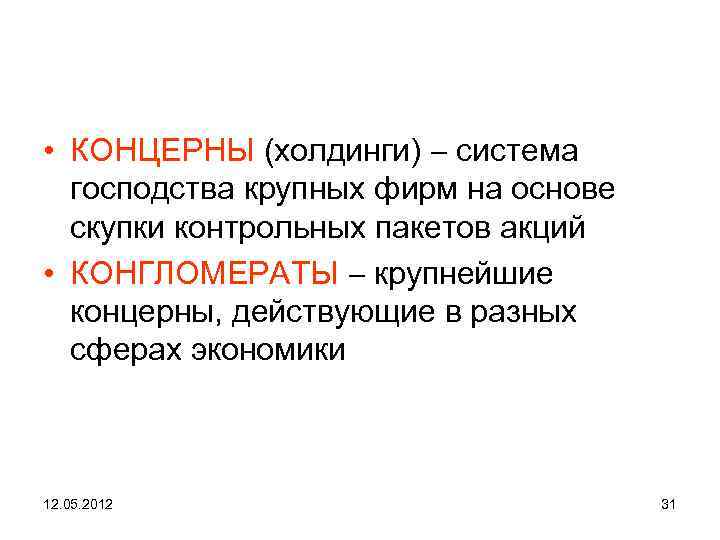 • КОНЦЕРНЫ (холдинги) – система господства крупных фирм на основе скупки контрольных пакетов акций

• КОНГЛОМЕРАТЫ – крупнейшие концерны, действующие в разных сферах экономики

12.05.2012

31